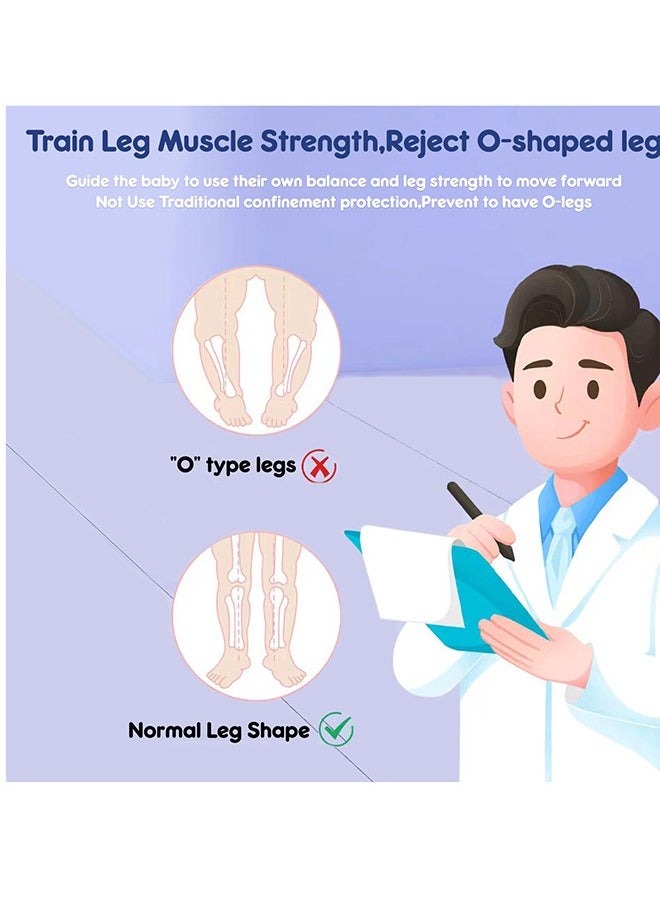 Train Leg Muscle Strength,Reject O-shaped leg

Guide the baby to use their own balance and leg strength to move forward
Not Use Traditional confinement protection,Prevent to have O-legs

"O" type legs

Normal Leg Shape